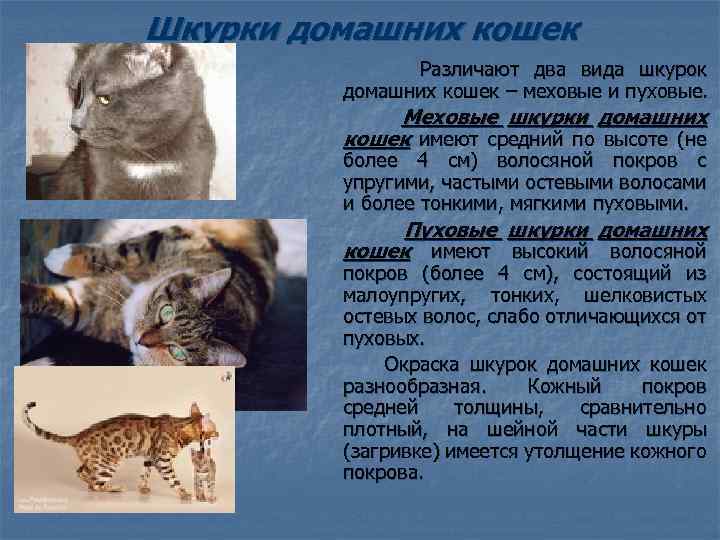 Шкурки домашних кошек

Различают два вида шкурок домашних кошек – меховые и пуховые.

Меховые шкурки домашних кошек имеют средний по высоте (не более 4 см) волосяной покров с упругими, частыми остевыми волосами и более тонкими, мягкими пуховыми.

Пуховые шкурки домашних кошек имеют высокий волосяной покров (более 4 см), состоящий из малоупругих, тонких, шелковистых остевых волос, слабо отличающихся от пуховых.

Окраска шкурок домашних кошек разнообразная. Кожный покров средней толщины, сравнительно плотный, на шейной части шкуры (загривке) имеется утолщение кожного покрова.